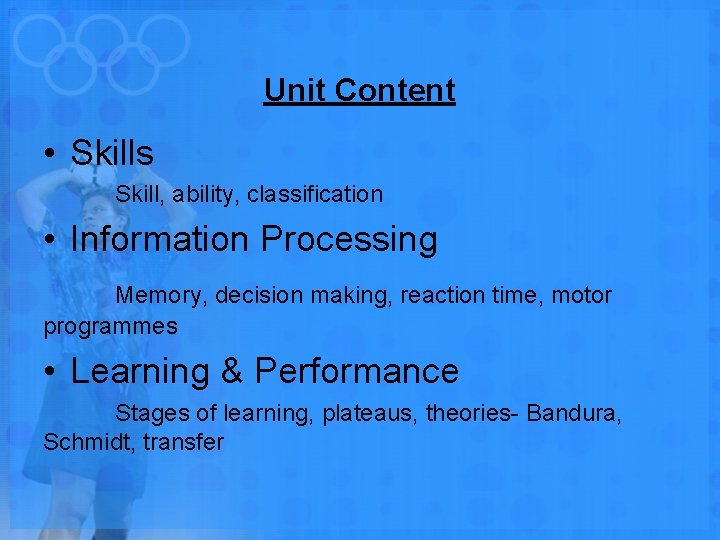 Unit Content

• Skills

Skill, ability, classification

• Information Processing

Memory, decision making, reaction time, motor programmes

• Learning & Performance

Stages of learning, plateaus, theories- Bandura, Schmidt, transfer